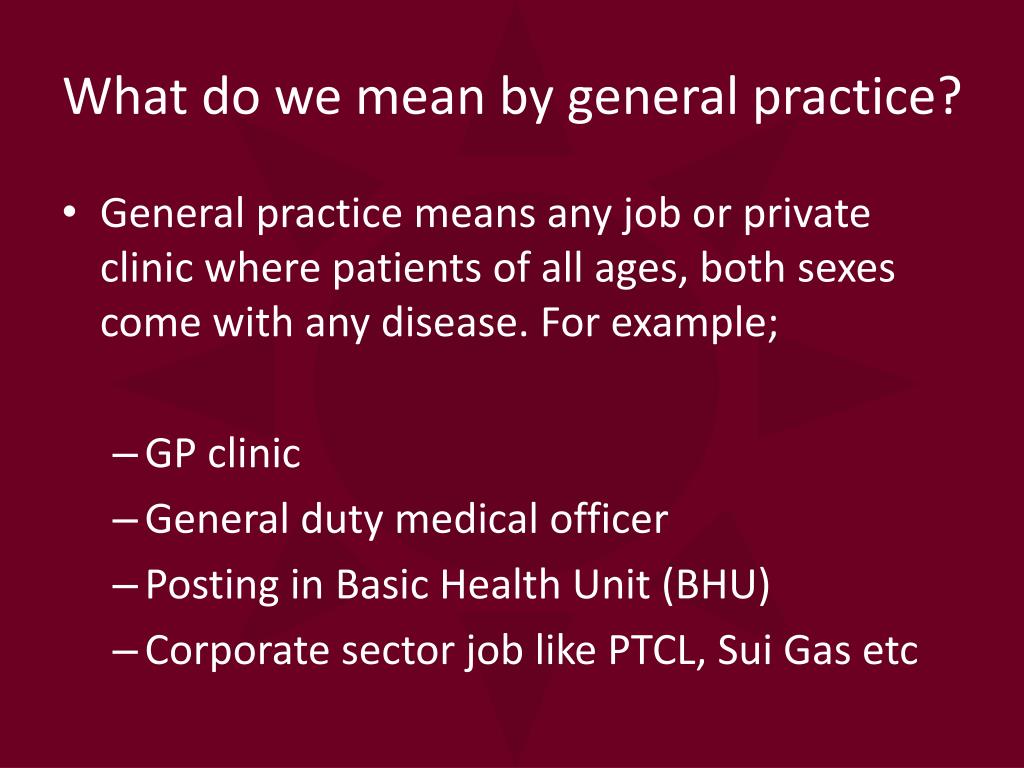 What do we mean by general practice?

• General practice means any job or private clinic where patients of all ages, both sexes come with any disease. For example;

– GP clinic
– General duty medical officer
– Posting in Basic Health Unit (BHU)
– Corporate sector job like PTCL, Sui Gas etc